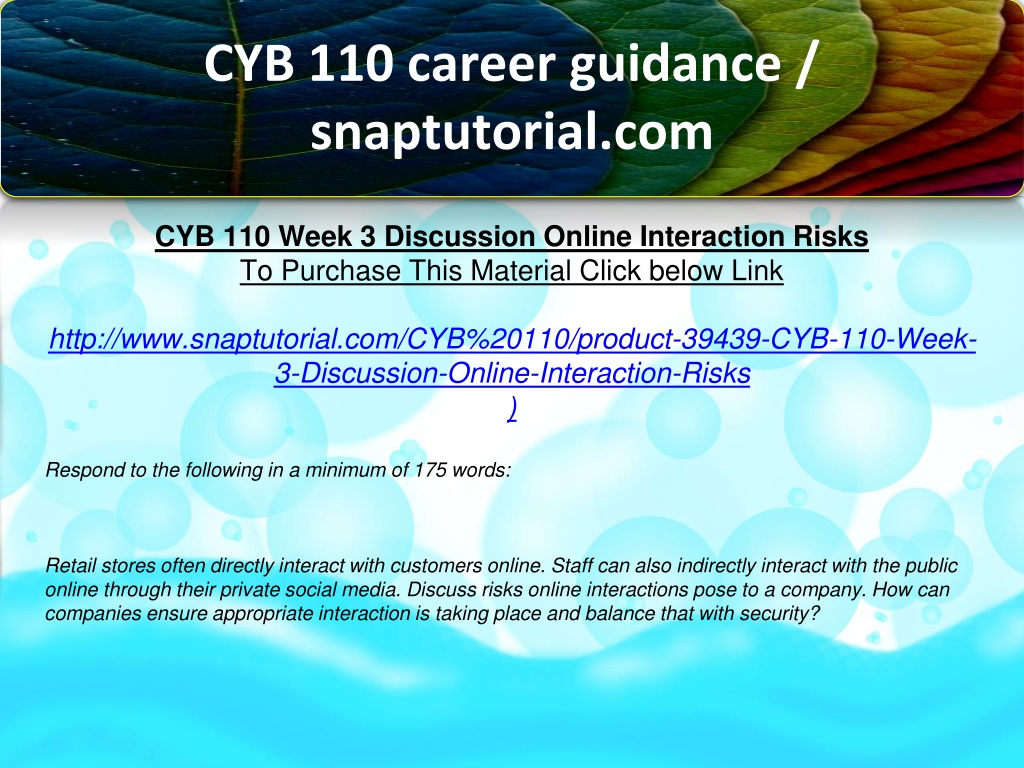 CYB 110 career guidance / snaptutorial.com

CYB 110 Week 3 Discussion Online Interaction Risks
To Purchase This Material Click below Link

http://www.snaptutorial.com/CYB%20110/product-39439-CYB-110-Week-3-Discussion-Online-Interaction-Risks
)

Respond to the following in a minimum of 175 words:

Retail stores often directly interact with customers online. Staff can also indirectly interact with the public online through their private social media. Discuss risks online interactions pose to a company. How can companies ensure appropriate interaction is taking place and balance that with security?